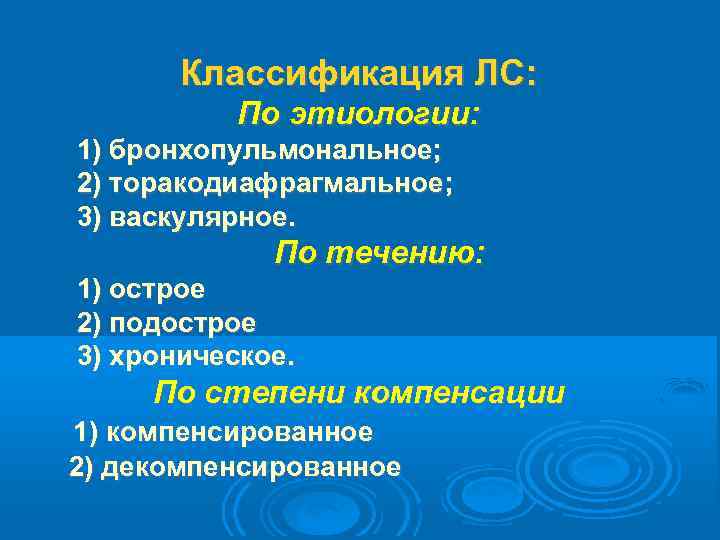 Классификация ЛС:
По этиологии:

1) бронхопульмональное;
2) торакодиафрагмальное;
3) васкулярное.

По течению:

1) острое
2) подострое
3) хроническое.

По степени компенсации

1) компенсированное
2) декомпенсированное